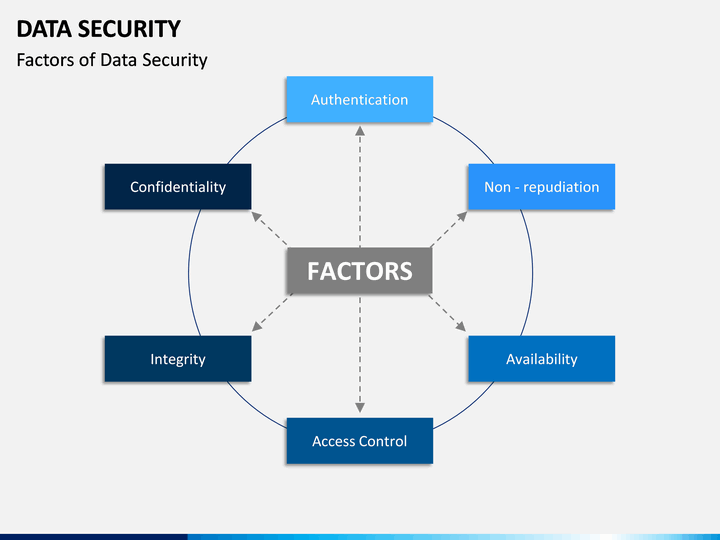 DATA SECURITY

Factors of Data Security

Authentication

Confidentiality

Non - repudiation

FACTORS

Integrity

Availability

Access Control